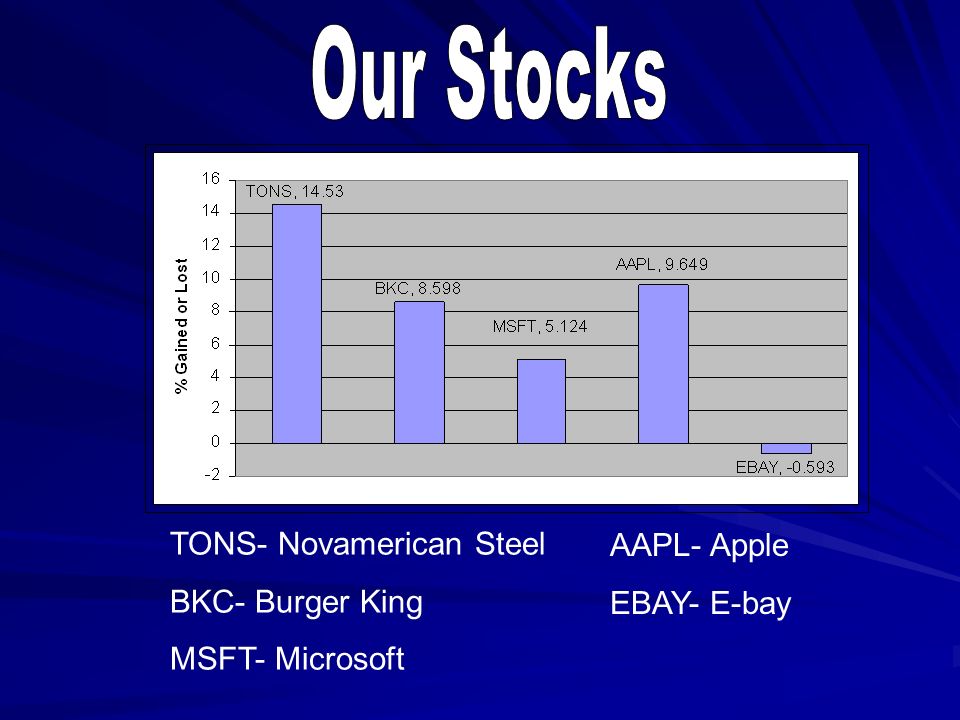 Our Stocks

% Gained or Lost

16
14
12
10
8
6
4
2
0
-2

TONS, 14.53
BKC, 8.598
MSFT, 5.124
AAPL, 9.649
EBAY, -0.593

TONS- Novamerican Steel
BKC- Burger King
MSFT- Microsoft

AAPL- Apple
EBAY- E-bay